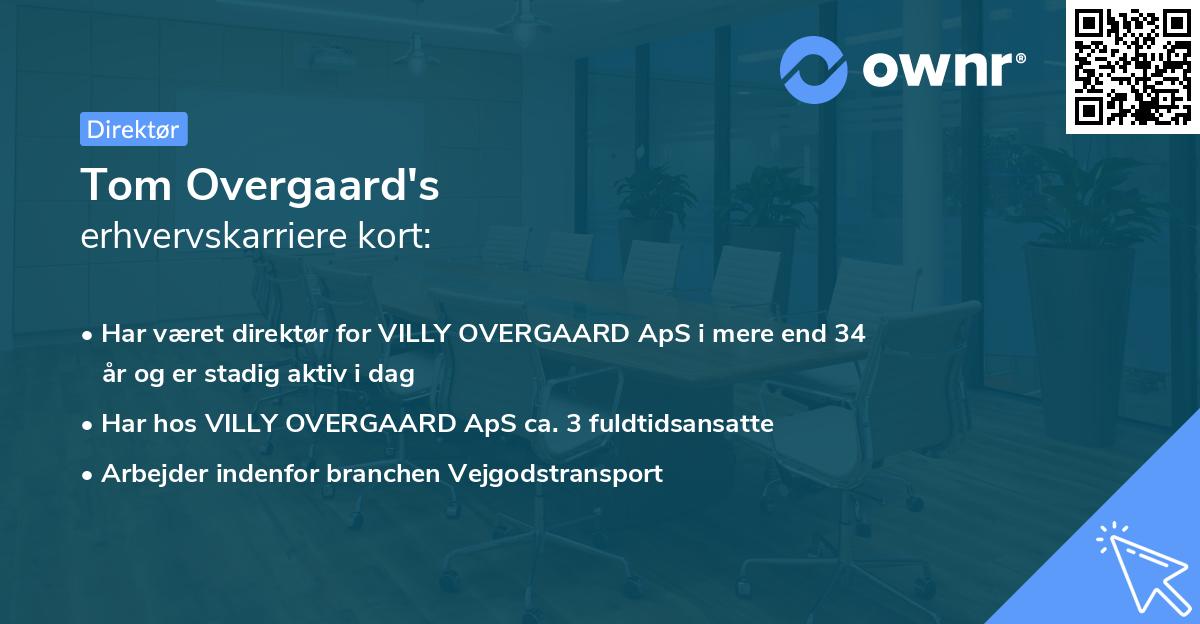 ownr®

Direktør

Tom Overgaard's
erhvervskarriere kort:

• Har været direktør for VILLY OVERGAARD ApS i mere end 34 år og er stadig aktiv i dag

• Har hos VILLY OVERGAARD ApS ca. 3 fuldtidsansatte

• Arbejder indenfor branchen Vejgodstransport